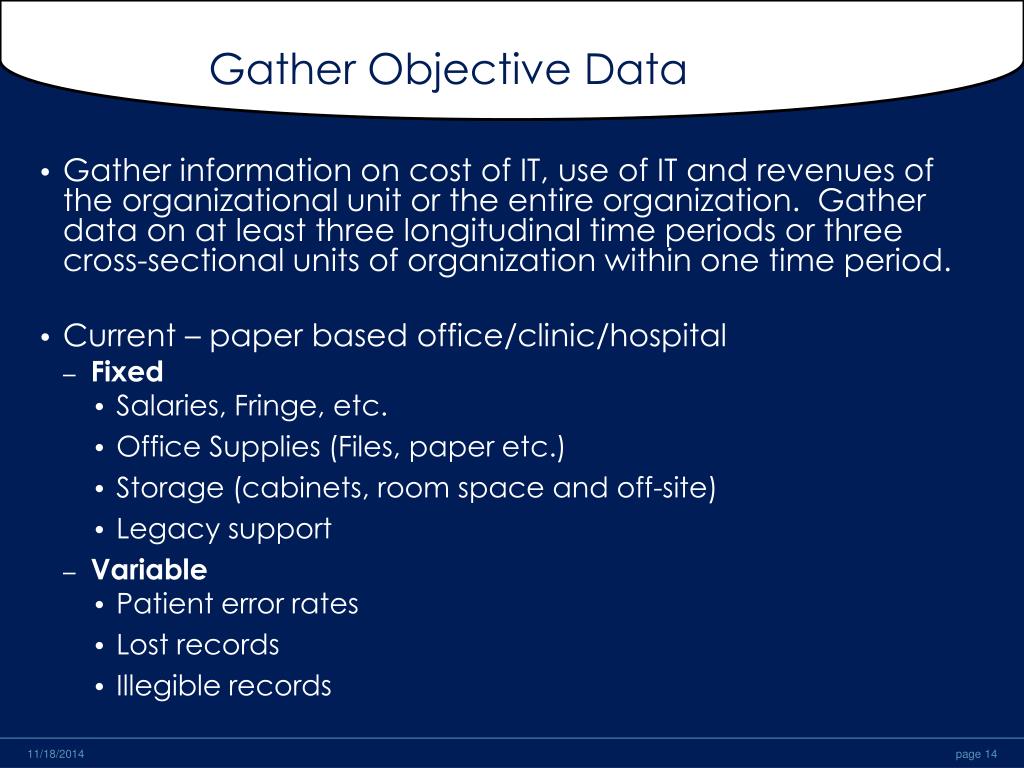 Gather Objective Data

• Gather information on cost of IT, use of IT and revenues of the organizational unit or the entire organization. Gather data on at least three longitudinal time periods or three cross-sectional units of organization within one time period.

• Current – paper based office/clinic/hospital
– Fixed
• Salaries, Fringe, etc.
• Office Supplies (Files, paper etc.)
• Storage (cabinets, room space and off-site)
• Legacy support
– Variable
• Patient error rates
• Lost records
• Illegible records

11/18/2014

page 14